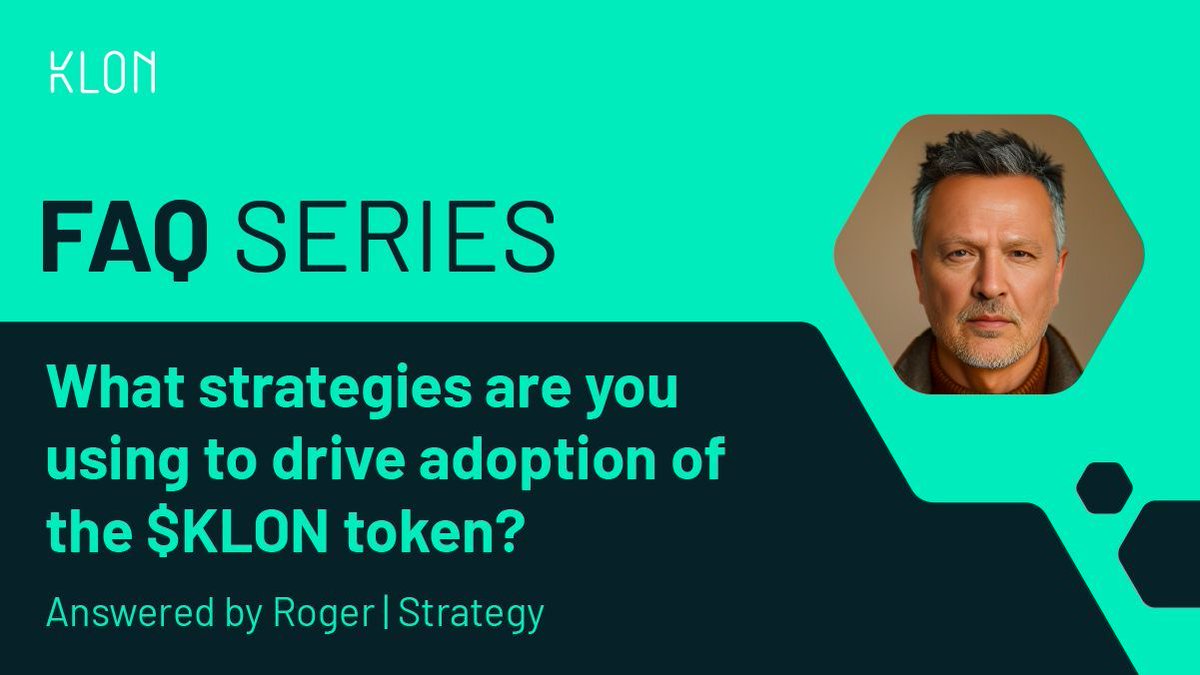 KLON

FAQ SERIES

What strategies are you using to drive adoption of the \$KLON token?

Answered by Roger | Strategy